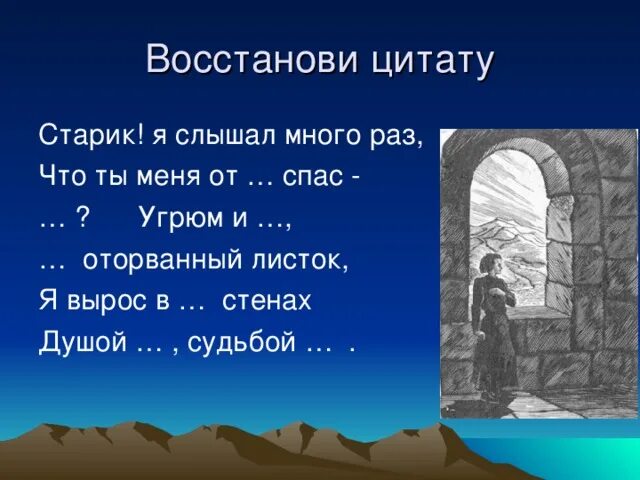 Восстанови цитату

Старик! я слышал много раз,
Что ты меня от … спас -
… ?      Угрюм и …,
… оторванный листок,
Я вырос в … стенах
Душой … , судьбой … .